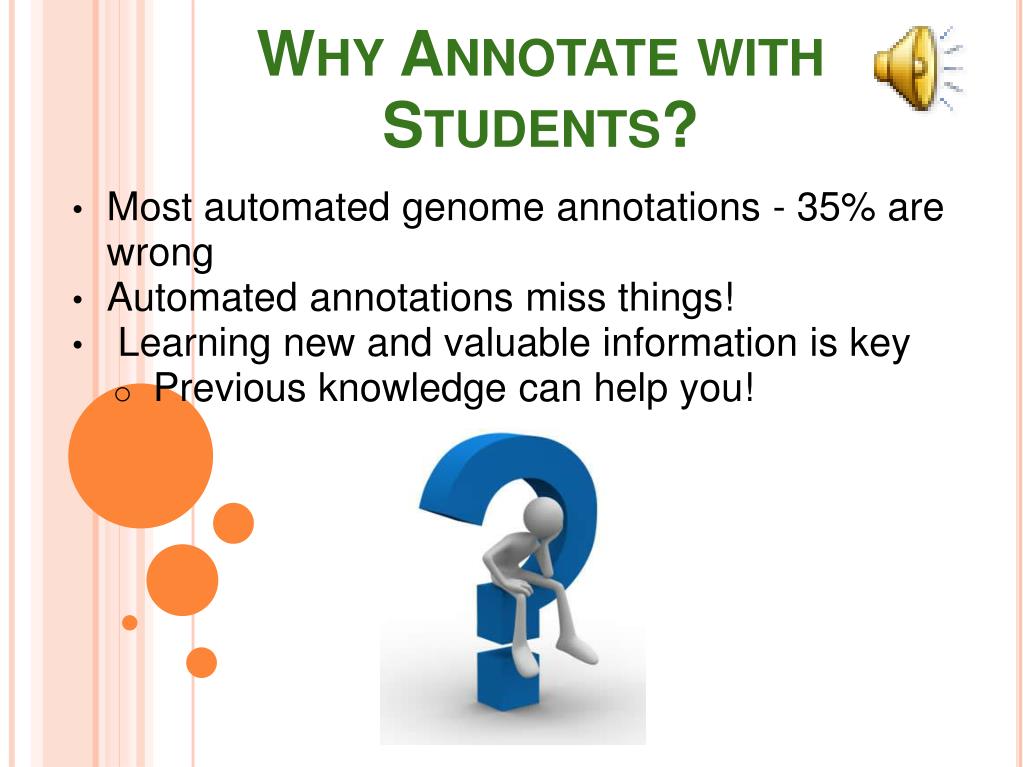 WHY ANNOTATE WITH STUDENTS?

• Most automated genome annotations - 35% are wrong
• Automated annotations miss things!
• Learning new and valuable information is key
 o Previous knowledge can help you!